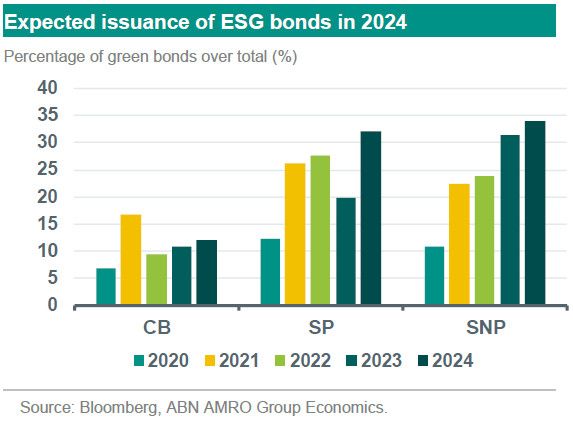 Expected issuance of ESG bonds in 2024

Percentage of green bonds over total (%)

40
35
30
25
20
15
10
5
0

CB
SP
SNP

2020 2021 2022 2023 2024

Source: Bloomberg, ABN AMRO Group Economics.